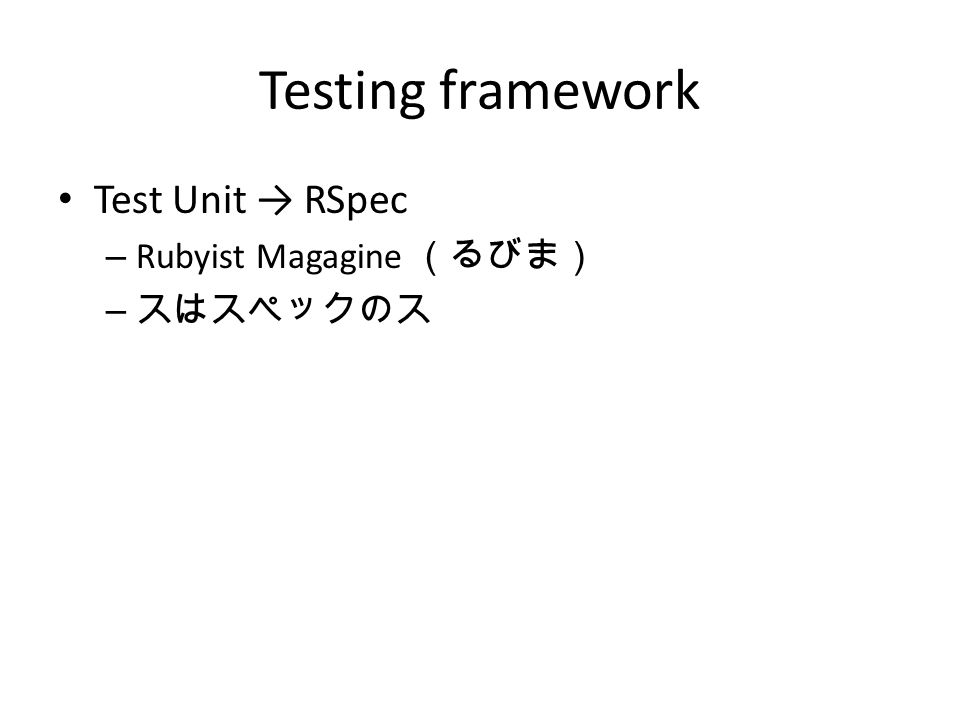 Testing framework

• Test Unit → RSpec
– Rubyist Magagine （るびま）
– スはスペックのス